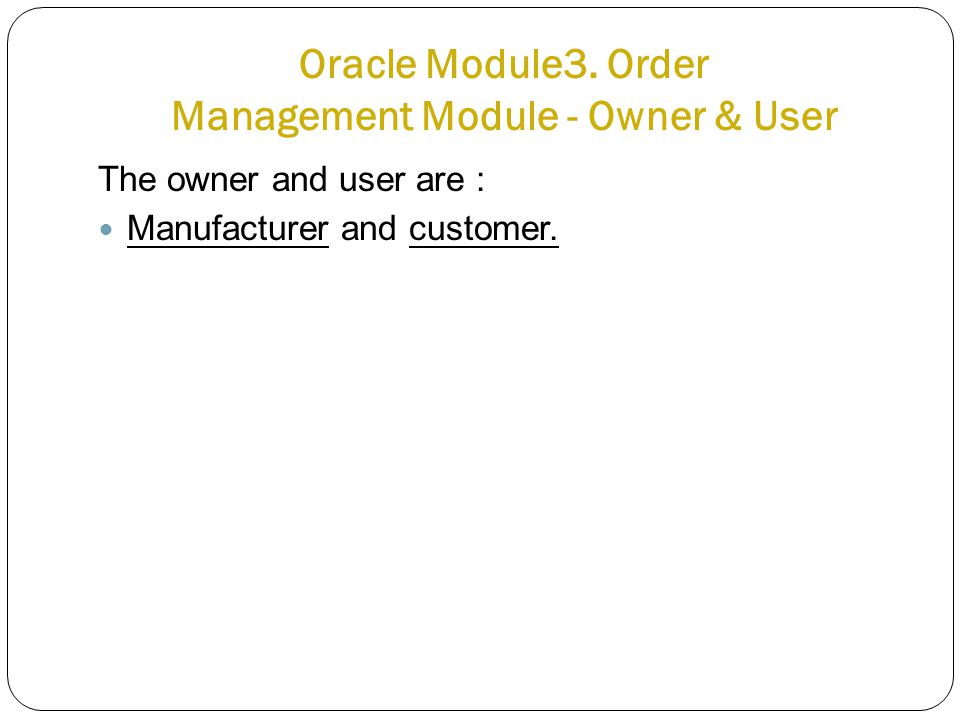 Oracle Module3. Order Management Module - Owner & User

The owner and user are :

- Manufacturer and customer.